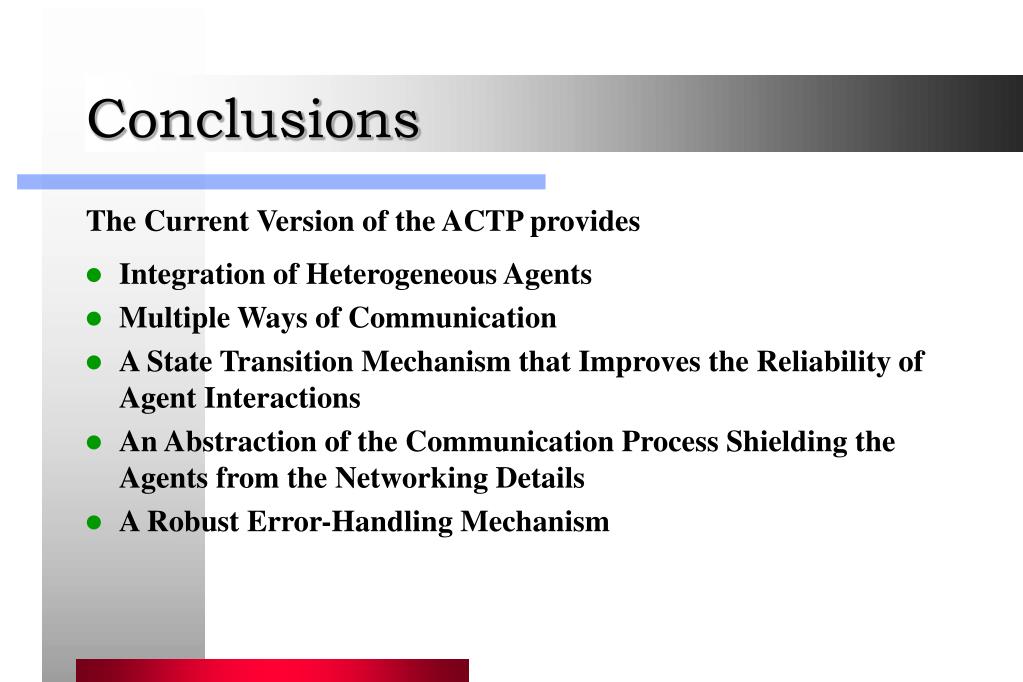 Conclusions

The Current Version of the ACTP provides

- Integration of Heterogeneous Agents
- Multiple Ways of Communication
- A State Transition Mechanism that Improves the Reliability of Agent Interactions
- An Abstraction of the Communication Process Shielding the Agents from the Networking Details
- A Robust Error-Handling Mechanism